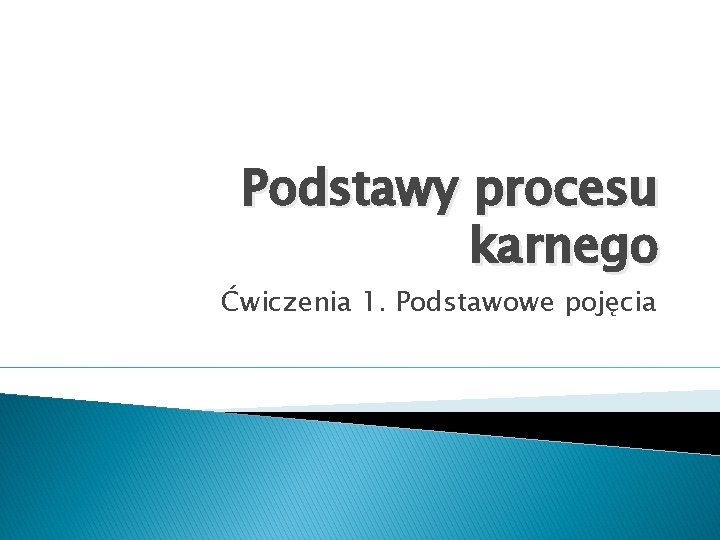 Podstawy procesu karnego

Ćwiczenia 1. Podstawowe pojęcia